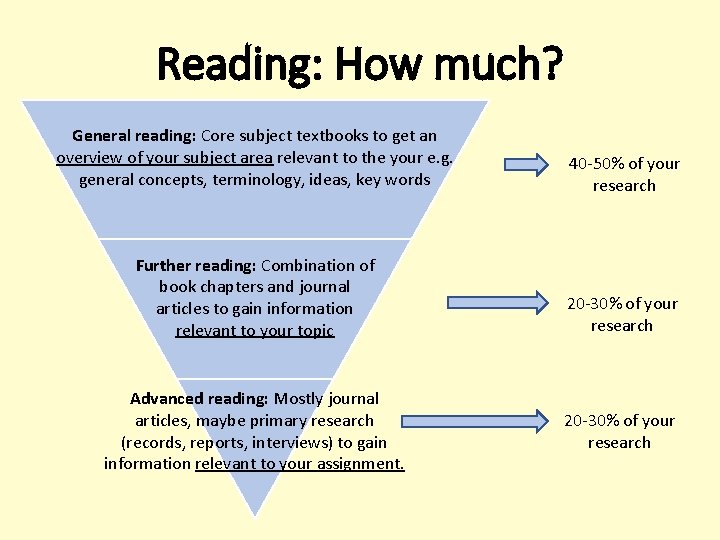 Reading: How much?

General reading: Core subject textbooks to get an overview of your subject area relevant to the your e.g. general concepts, terminology, ideas, key words

40-50% of your research

Further reading: Combination of book chapters and journal articles to gain information relevant to your topic

20-30% of your research

Advanced reading: Mostly journal articles, maybe primary research (records, reports, interviews) to gain information relevant to your assignment.

20-30% of your research